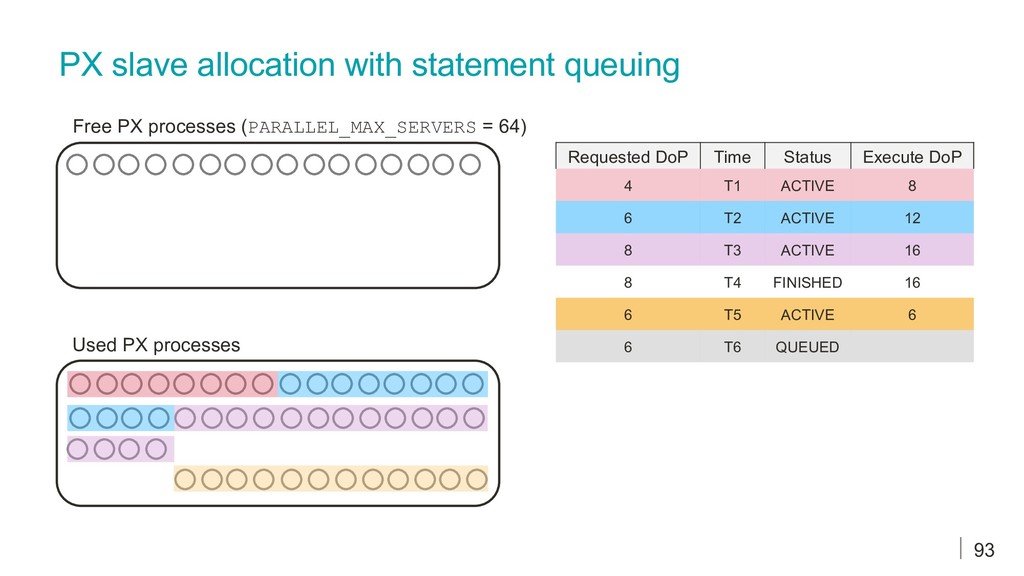 PX slave allocation with statement queuing

Free PX processes (PARALLEL_MAX_SERVERS = 64)

Used PX processes

| Requested DoP | Time | Status | Execute DoP |
|---|---|---|---|
| 4 | T1 | ACTIVE | 8 |
| 6 | T2 | ACTIVE | 12 |
| 8 | T3 | ACTIVE | 16 |
| 8 | T4 | FINISHED | 16 |
| 6 | T5 | ACTIVE | 6 |
| 6 | T6 | QUEUED | |

93